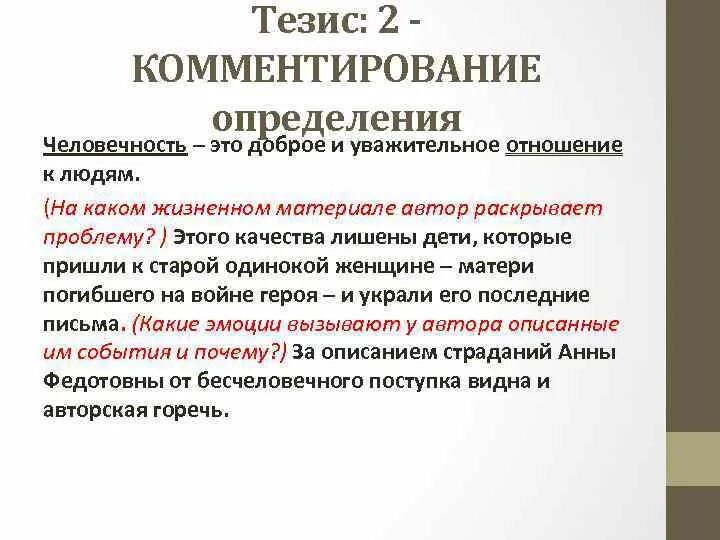 Тезис: 2 - КОММЕНТИРОВАНИЕ определения

Человечность – это доброе и уважительное отношение к людям.

(На каком жизненном материале автор раскрывает проблему? ) Этого качества лишены дети, которые пришли к старой одинокой женщине – матери погибшего на войне героя – и украли его последние письма. (Какие эмоции вызывают у автора описанные им события и почему?) За описанием страданий Анны Федотовны от бесчеловечного поступка видна и авторская горечь.